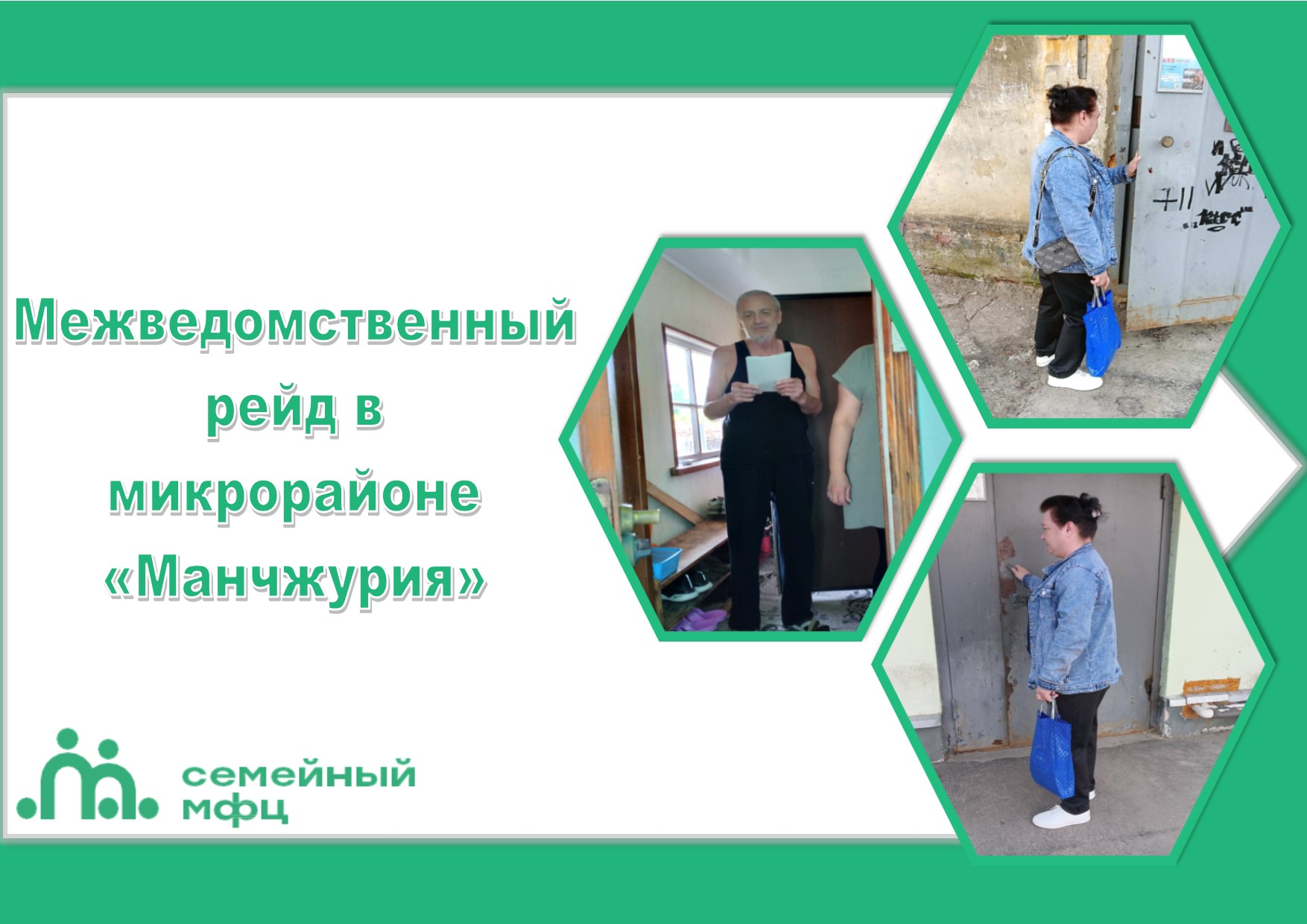 Межведомственный рейд в микрорайоне «Манчжурия»

семейный мфц